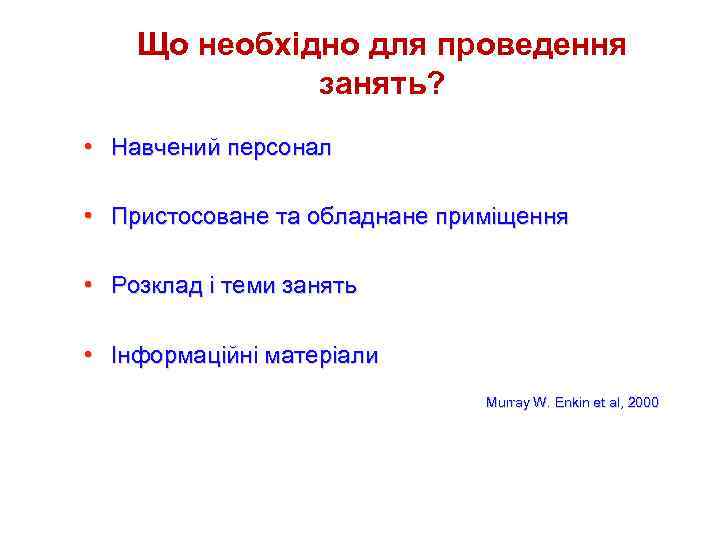 Що необхідно для проведення занять?

• Навчений персонал

• Пристосоване та обладнане приміщення

• Розклад і теми занять

• Інформаційні матеріали

Murray W. Enkin et al, 2000